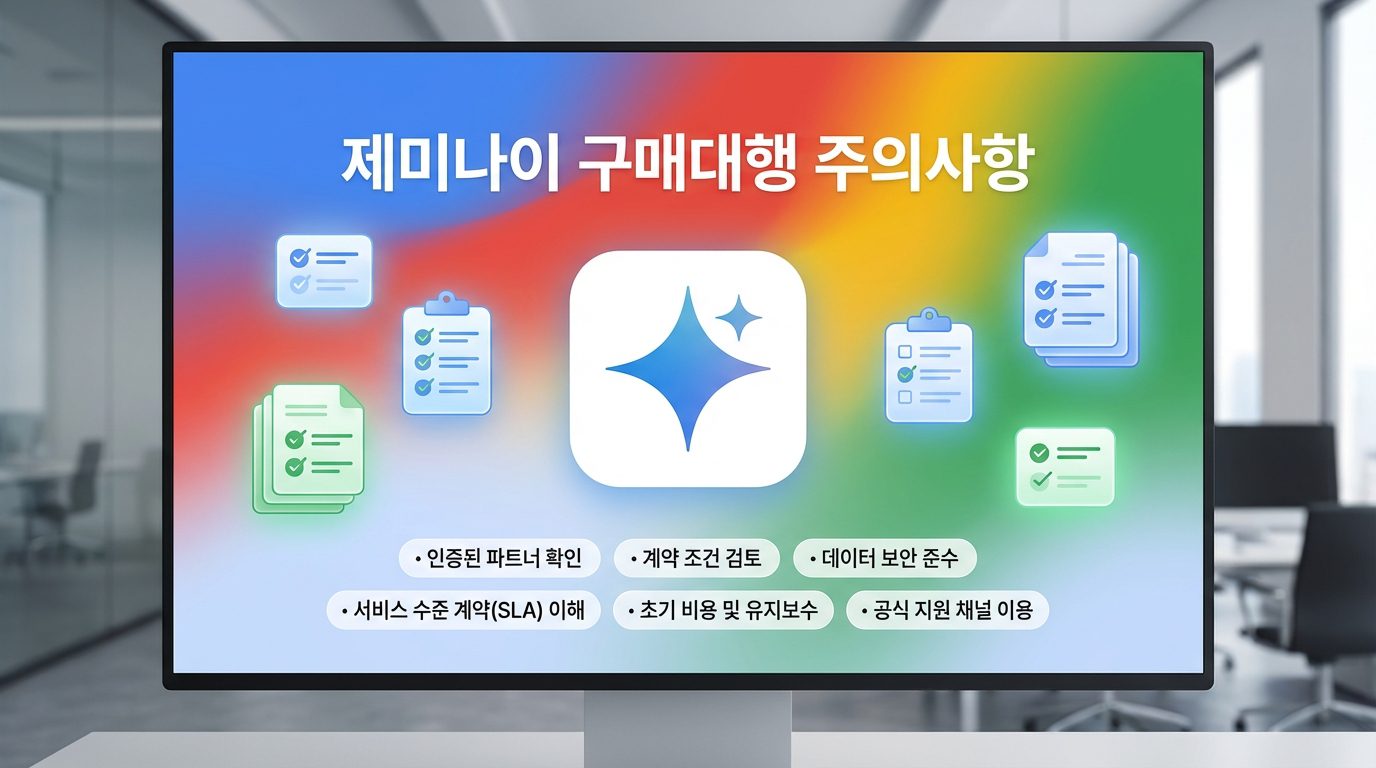 제미나이 구매대행 주의사항

• 인증된 파트너 확인
• 계약 조건 검토
• 데이터 보안 준수
• 서비스 수준 계약(SLA) 이해
• 초기 비용 및 유지보수
• 공식 지원 채널 이용